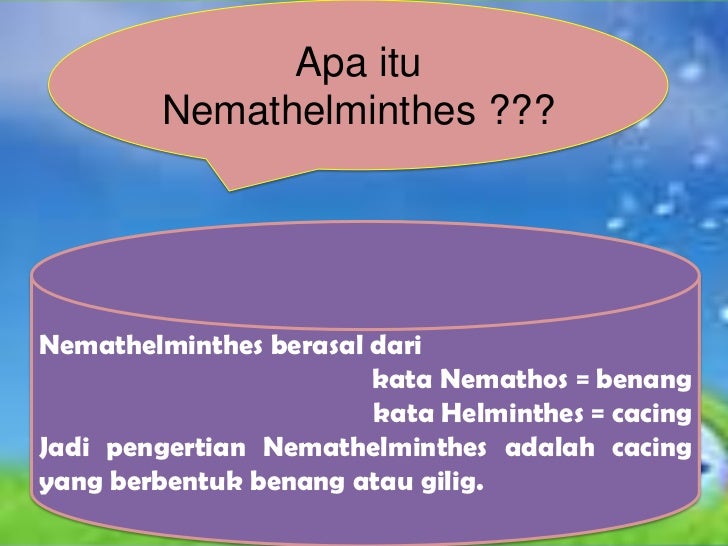 Apa itu
Nemathelminthes ???

Nemathelminthes berasal dari
kata Nemathos = benang
kata Helminthes = cacing
Jadi pengertian Nemathelminthes adalah cacing yang berbentuk benang atau gilig.